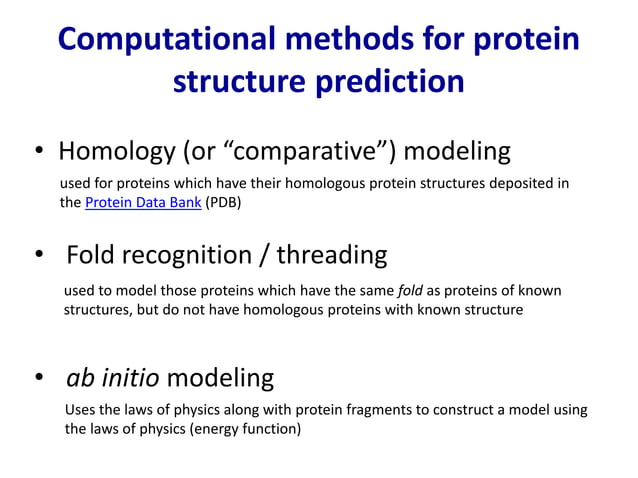 Computational methods for protein structure prediction

• Homology (or “comparative”) modeling

used for proteins which have their homologous protein structures deposited in the Protein Data Bank (PDB)

• Fold recognition / threading

used to model those proteins which have the same fold as proteins of known structures, but do not have homologous proteins with known structure

• ab initio modeling

Uses the laws of physics along with protein fragments to construct a model using the laws of physics (energy function)